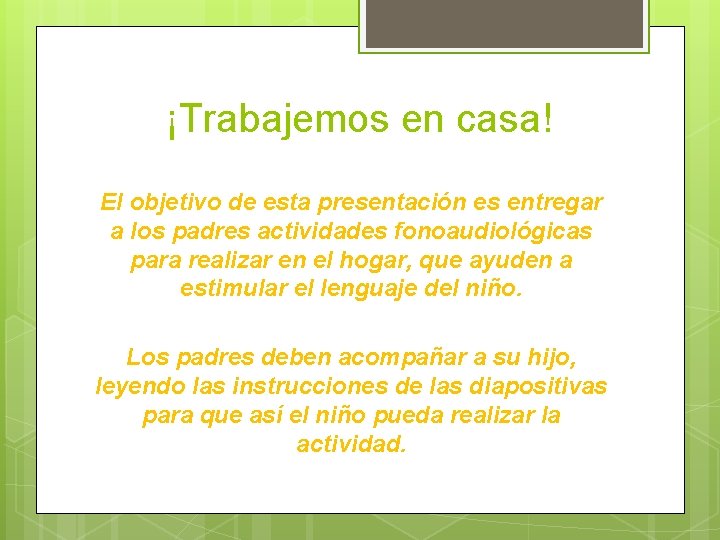 ¡Trabajemos en casa!

El objetivo de esta presentación es entregar a los padres actividades fonoaudiológicas para realizar en el hogar, que ayuden a estimular el lenguaje del niño.

Los padres deben acompañar a su hijo, leyendo las instrucciones de las diapositivas para que así el niño pueda realizar la actividad.